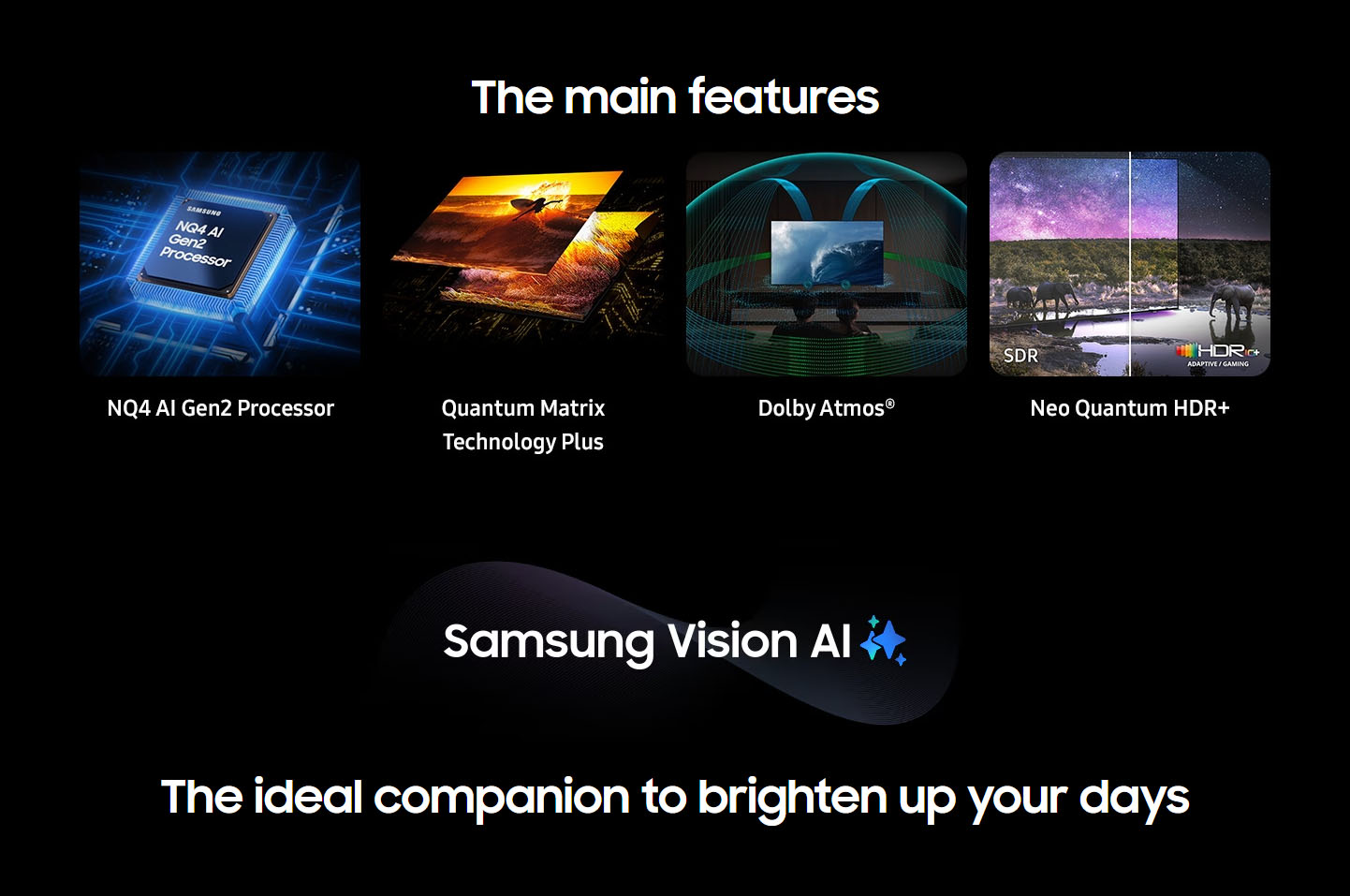 The main features

SAMSUNG
NQ4 AI
Gen2
Processor

NQ4 AI Gen2 Processor

Quantum Matrix Technology Plus

Dolby Atmos®

SDR
HDR10+
ADAPTIVE / GAMING

Neo Quantum HDR+

Samsung Vision AI

The ideal companion to brighten up your days